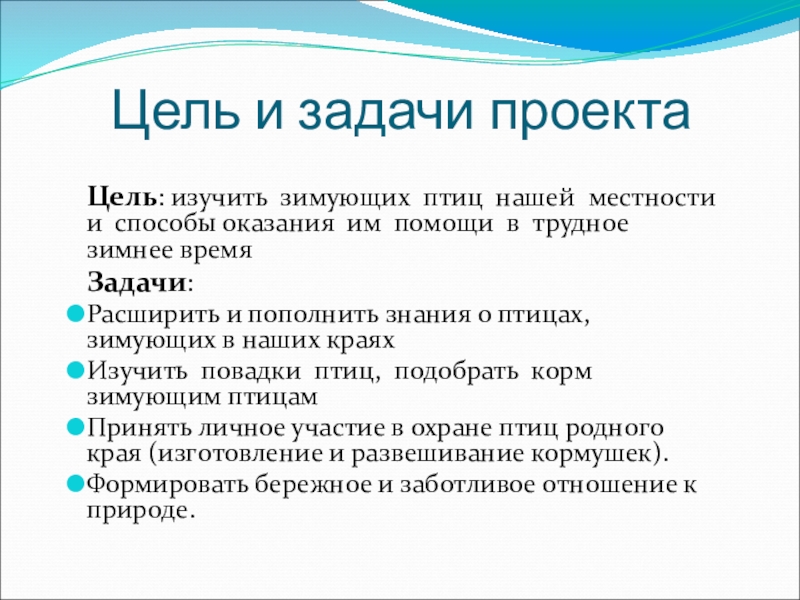 Цель и задачи проекта

Цель: изучить зимующих птиц нашей местности и способы оказания им помощи в трудное зимнее время

Задачи:

Расширить и пополнить знания о птицах, зимующих в наших краях

Изучить повадки птиц, подобрать корм зимующим птицам

Принять личное участие в охране птиц родного края (изготовление и развешивание кормушек).

Формировать бережное и заботливое отношение к природе.